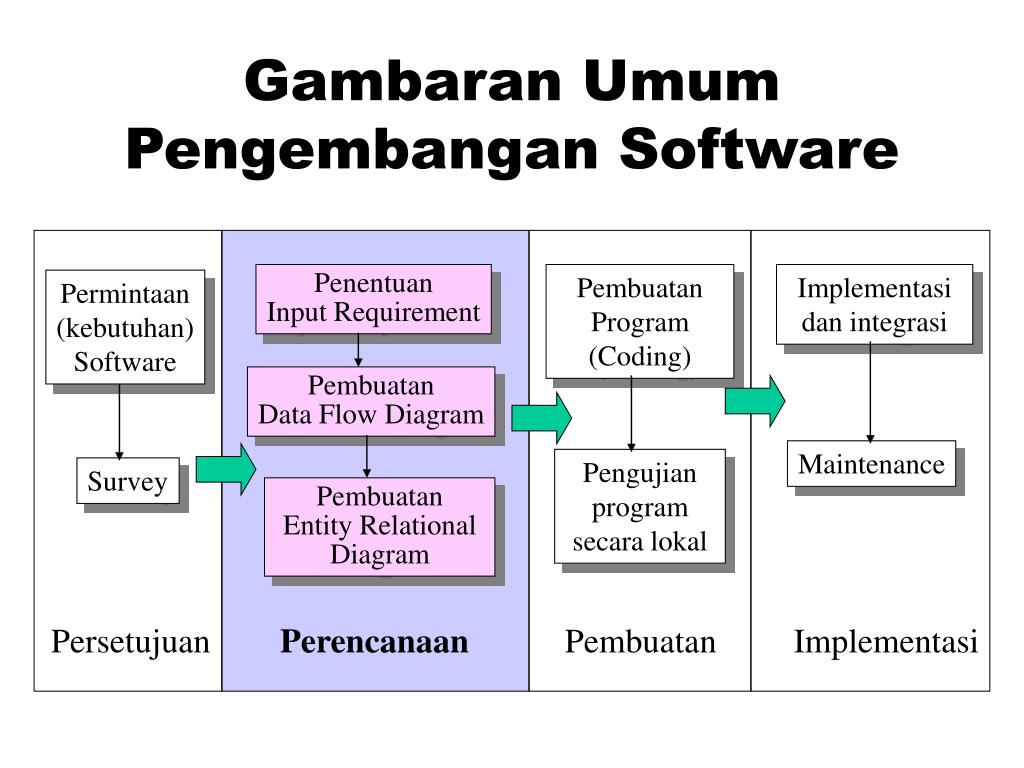 Gambaran Umum Pengembangan Software

Permintaan (kebutuhan) Software

Survey

Persetujuan

Penentuan Input Requirement

Pembuatan Data Flow Diagram

Pembuatan Entity Relational Diagram

Perencanaan

Pembuatan Program (Coding)

Pengujian program secara lokal

Pembuatan

Implementasi dan integrasi

Maintenance

Implementasi